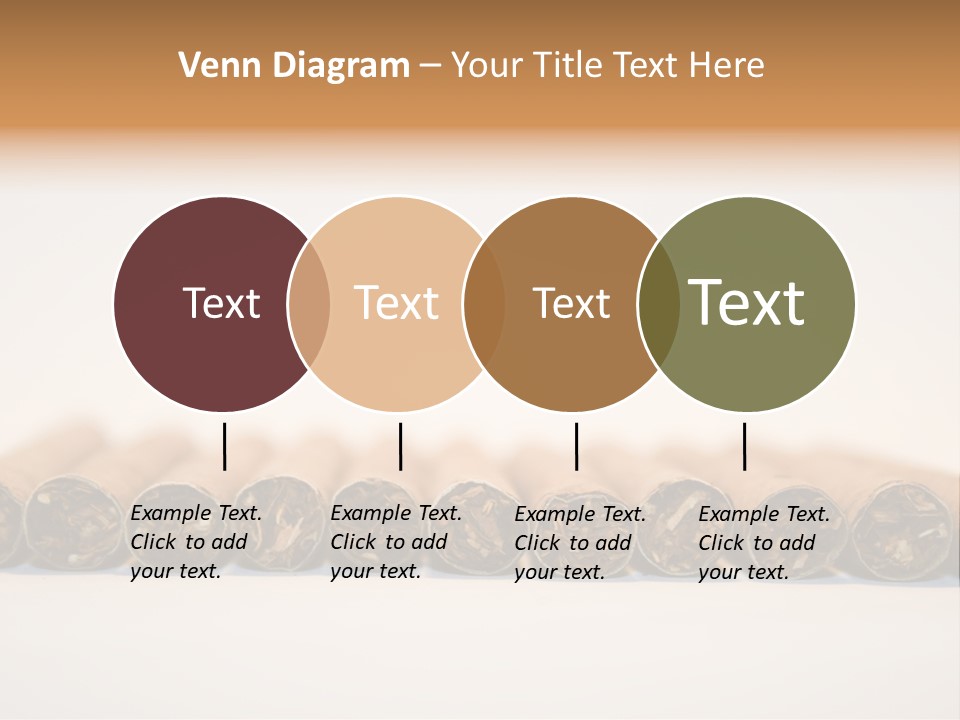 Venn Diagram – Your Title Text Here

Text

Text

Text

Text

Example Text. Click to add your text.

Example Text. Click to add your text.

Example Text. Click to add your text.

Example Text. Click to add your text.